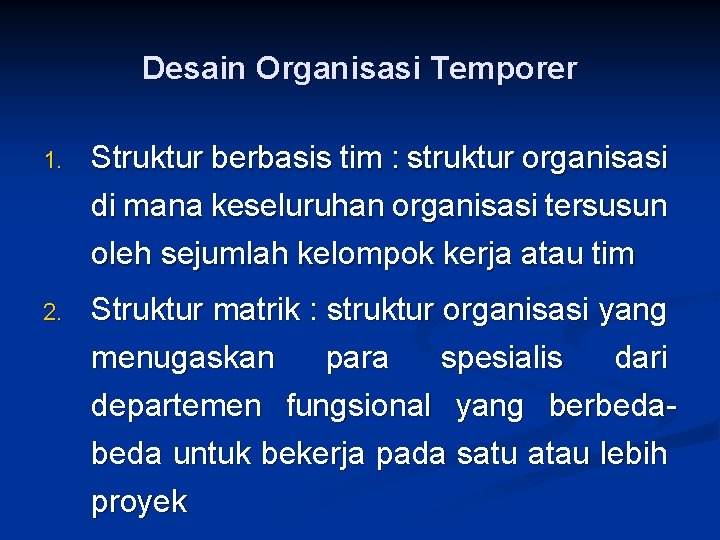 Desain Organisasi Temporer

1. Struktur berbasis tim : struktur organisasi di mana keseluruhan organisasi tersusun oleh sejumlah kelompok kerja atau tim

2. Struktur matrik : struktur organisasi yang menugaskan para spesialis dari departemen fungsional yang berbeda-beda untuk bekerja pada satu atau lebih proyek